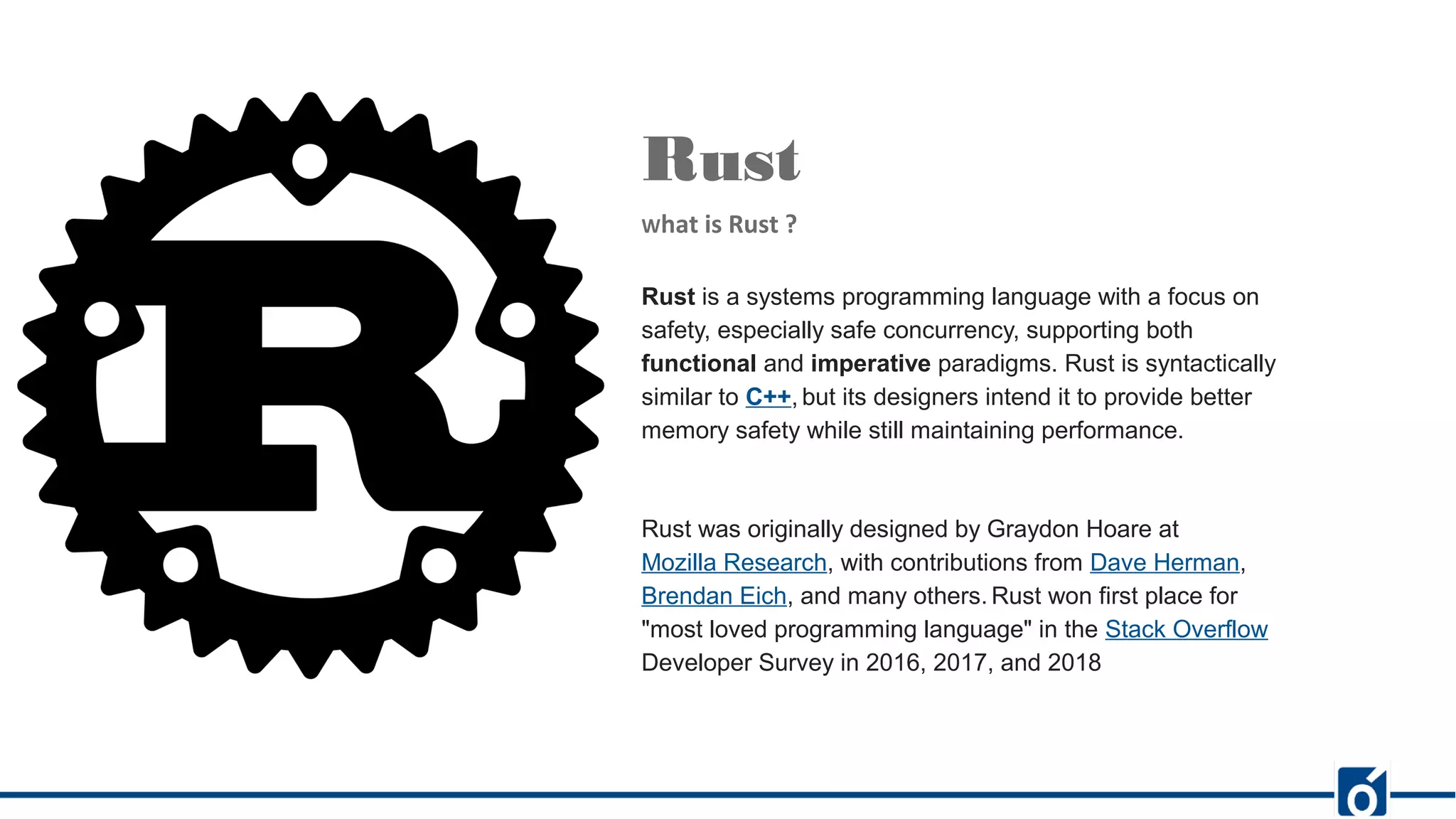 Rust

what is Rust ?

Rust is a systems programming language with a focus on safety, especially safe concurrency, supporting both functional and imperative paradigms. Rust is syntactically similar to C++, but its designers intend it to provide better memory safety while still maintaining performance.

Rust was originally designed by Graydon Hoare at Mozilla Research, with contributions from Dave Herman, Brendan Eich, and many others. Rust won first place for "most loved programming language" in the Stack Overflow Developer Survey in 2016, 2017, and 2018